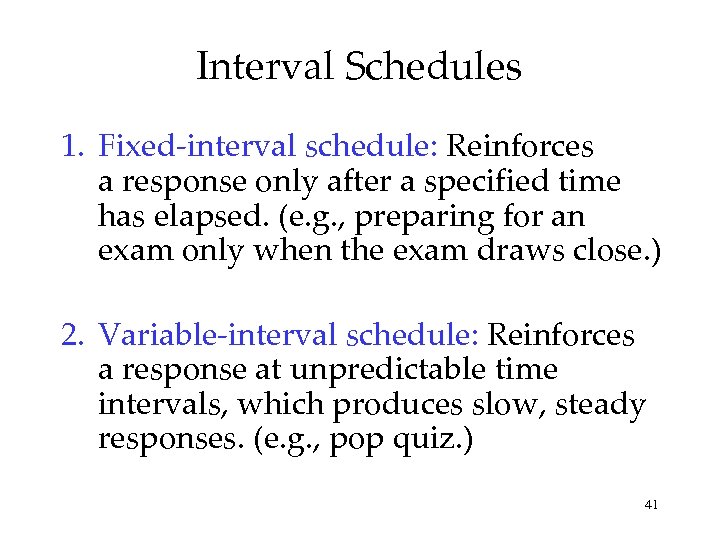 Interval Schedules

1. Fixed-interval schedule: Reinforces a response only after a specified time has elapsed. (e.g., preparing for an exam only when the exam draws close.)

2. Variable-interval schedule: Reinforces a response at unpredictable time intervals, which produces slow, steady responses. (e.g., pop quiz.)

41